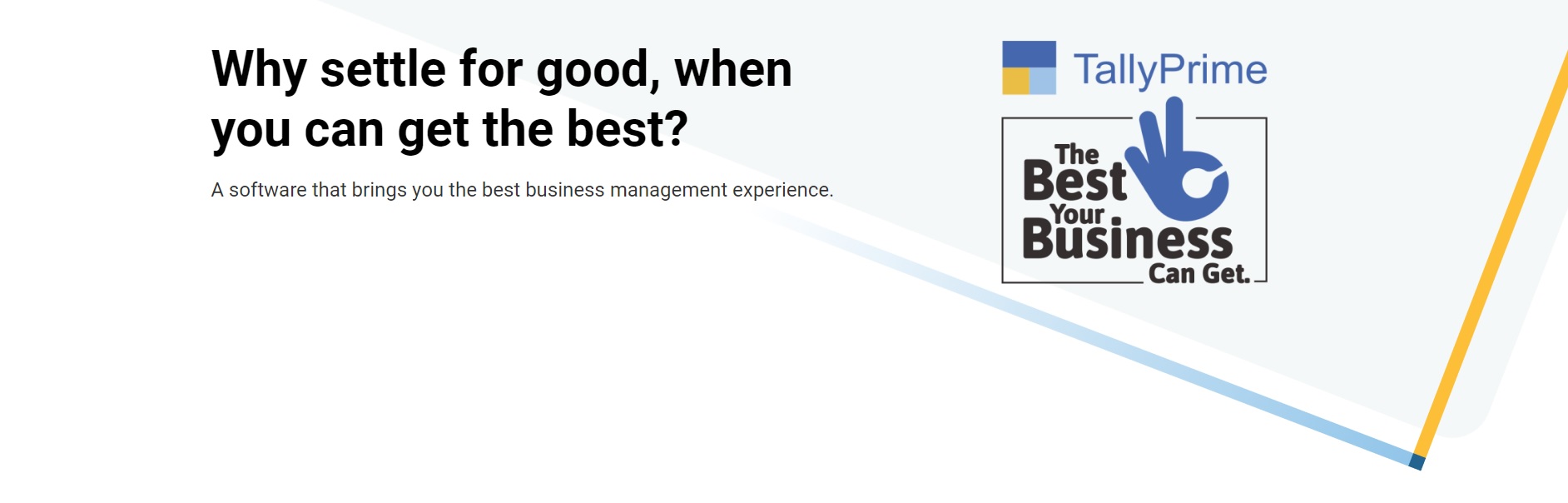 Why settle for good, when you can get the best?

A software that brings you the best business management experience.

TallyPrime

The Best Your Business Can Get.